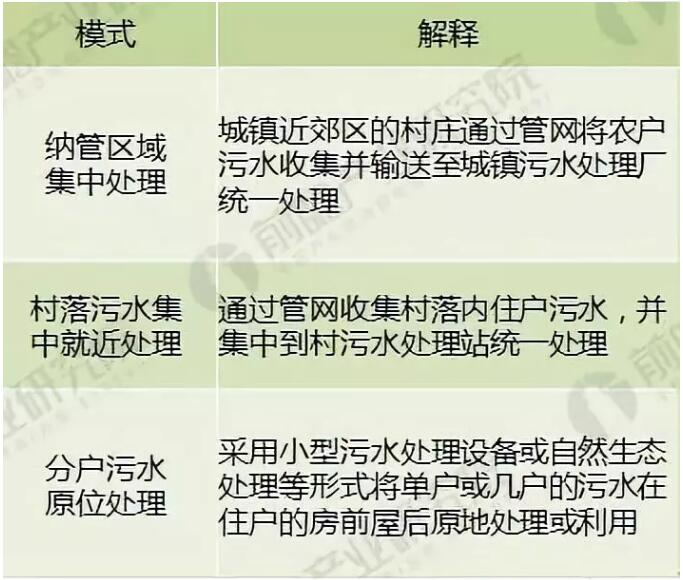 | 模式 | 解释 |
|---|---|
| 纳管区域集中处理 | 城镇近郊区的村庄通过管网将农户污水收集并输送至城镇污水处理厂统一处理 |
| 村落污水集中就近处理 | 通过管网收集村落内住户污水，并集中到村污水处理站统一处理 |
| 分户污水原位处理 | 采用小型污水处理设备或自然生态处理等形式将单户或几户的污水在住户的房前屋后原地处理或利用 |